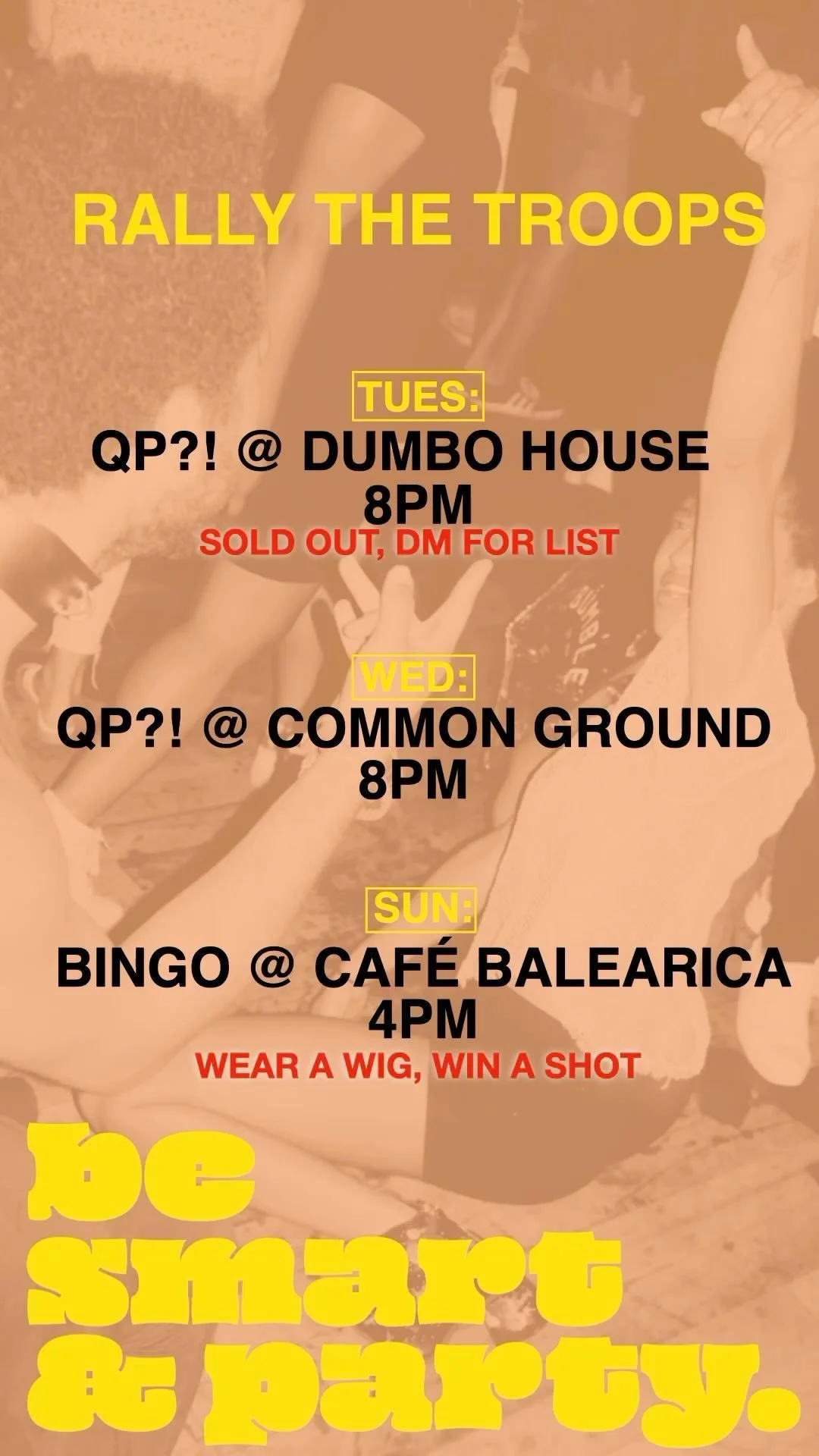 RALLY THE TROOPS

TUES:
QP?! @ DUMBO HOUSE
8PM
SOLD OUT, DM FOR LIST

WED:
QP?! @ COMMON GROUND
8PM

SUN:
BINGO @ CAFÉ BALEARICA
4PM
WEAR A WIG, WIN A SHOT

be
smart
& party.